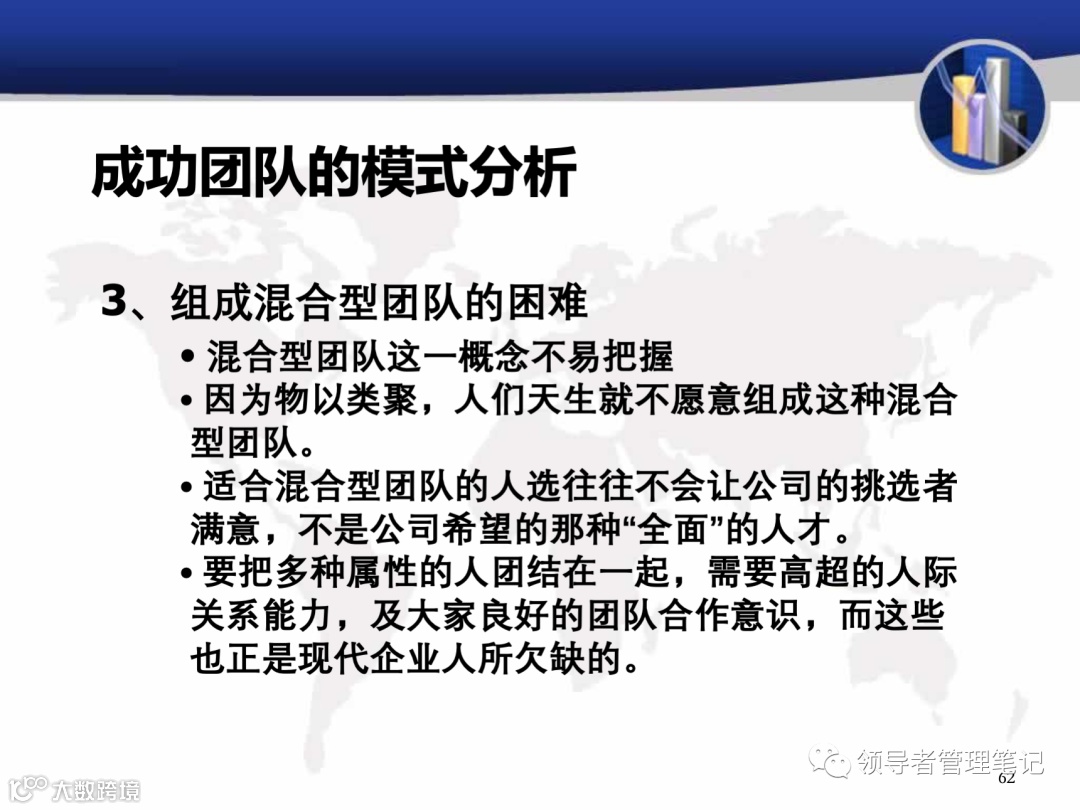 成功团队的模式分析

3、组成混合型团队的困难

• 混合型团队这一概念不易把握

• 因为物以类聚，人们天生就不愿意组成这种混合型团队。

• 适合混合型团队的人选往往不会让公司的挑选者满意，不是公司希望的那种“全面”的人才。

• 要把多种属性的人团结在一起，需要高超的人际关系能力，及大家良好的团队合作意识，而这些也正是现代企业人所欠缺的。

领导者管理笔记

62

大数跨境